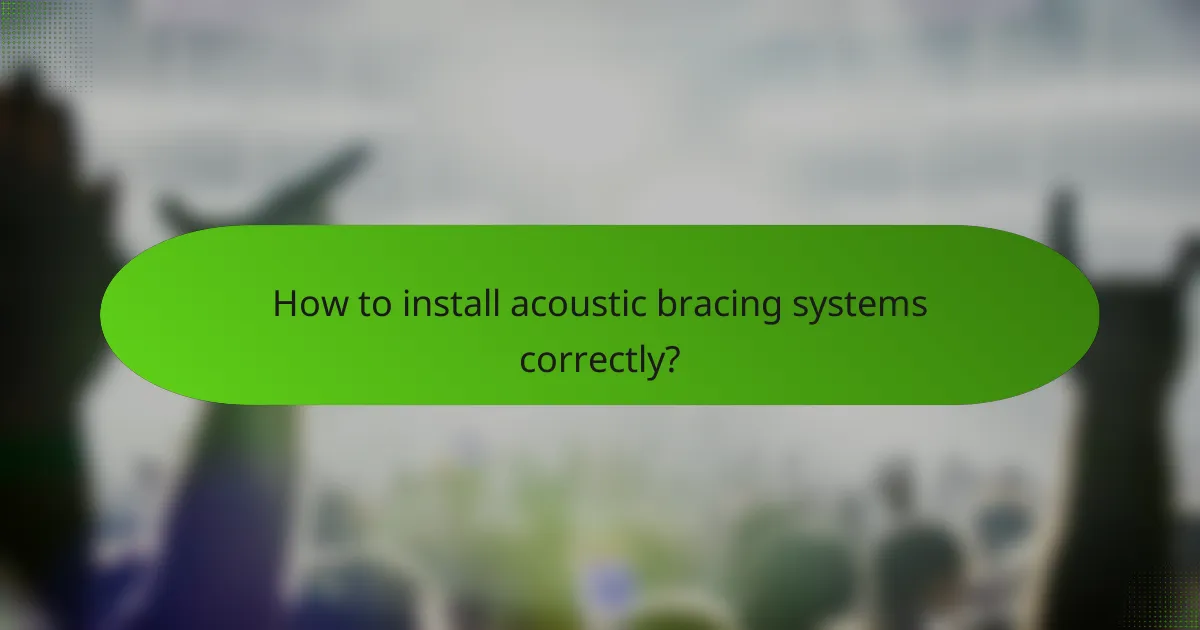 How to install acoustic bracing systems correctly?